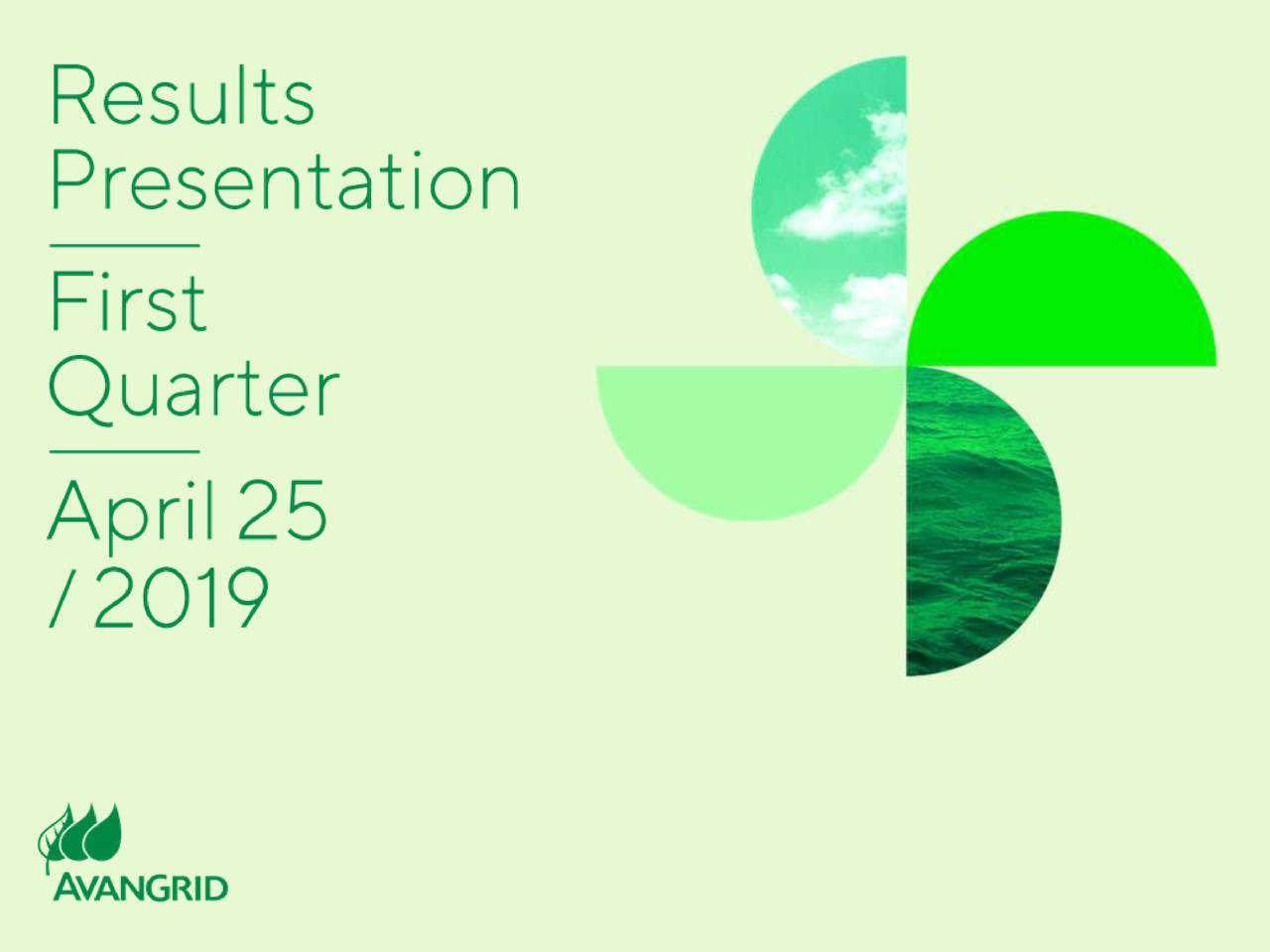 Results Presentation

First Quarter

April 25 / 2019

AVANGRID